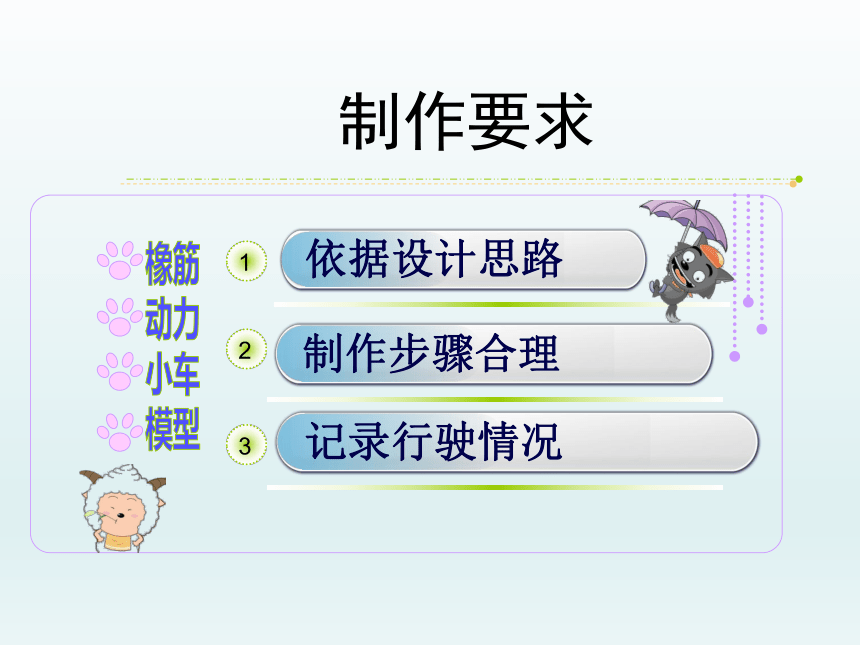 制作要求

橡筋
动力
小车
模型

1 依据设计思路

2 制作步骤合理

3 记录行驶情况